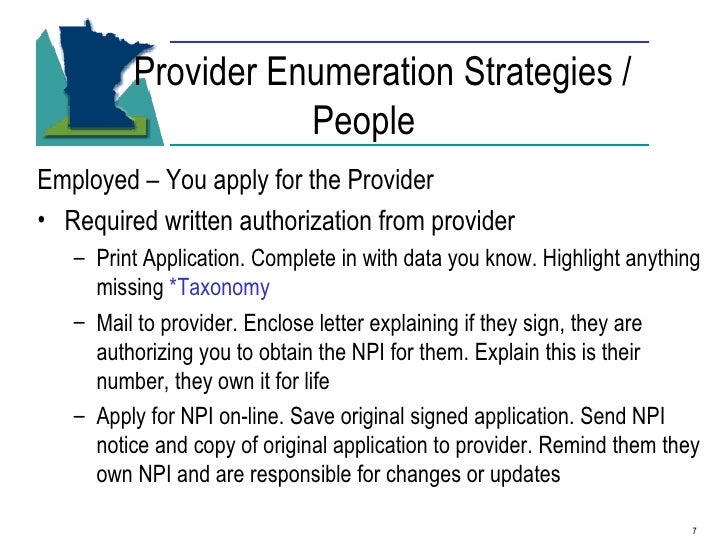 Provider Enumeration Strategies / People

Employed – You apply for the Provider

• Required written authorization from provider

– Print Application. Complete in with data you know. Highlight anything missing *Taxonomy

– Mail to provider. Enclose letter explaining if they sign, they are authorizing you to obtain the NPI for them. Explain this is their number, they own it for life

– Apply for NPI on-line. Save original signed application. Send NPI notice and copy of original application to provider. Remind them they own NPI and are responsible for changes or updates

7